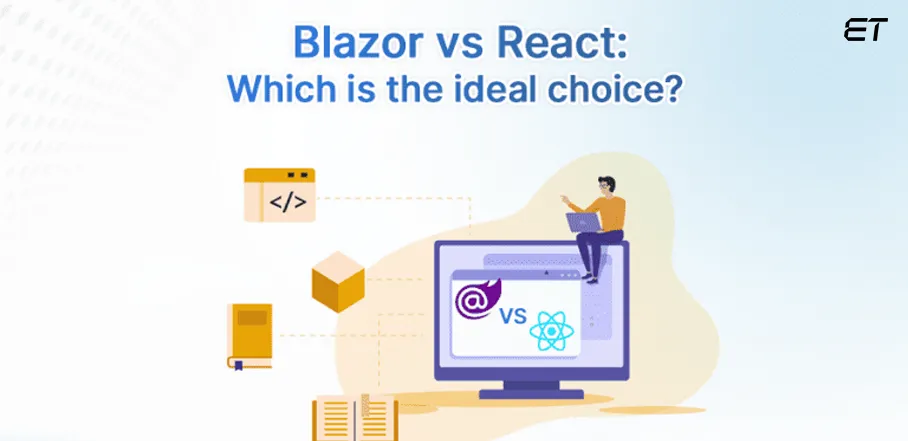 ET

Blazor vs React:
Which is the ideal choice?

</>

@ VS